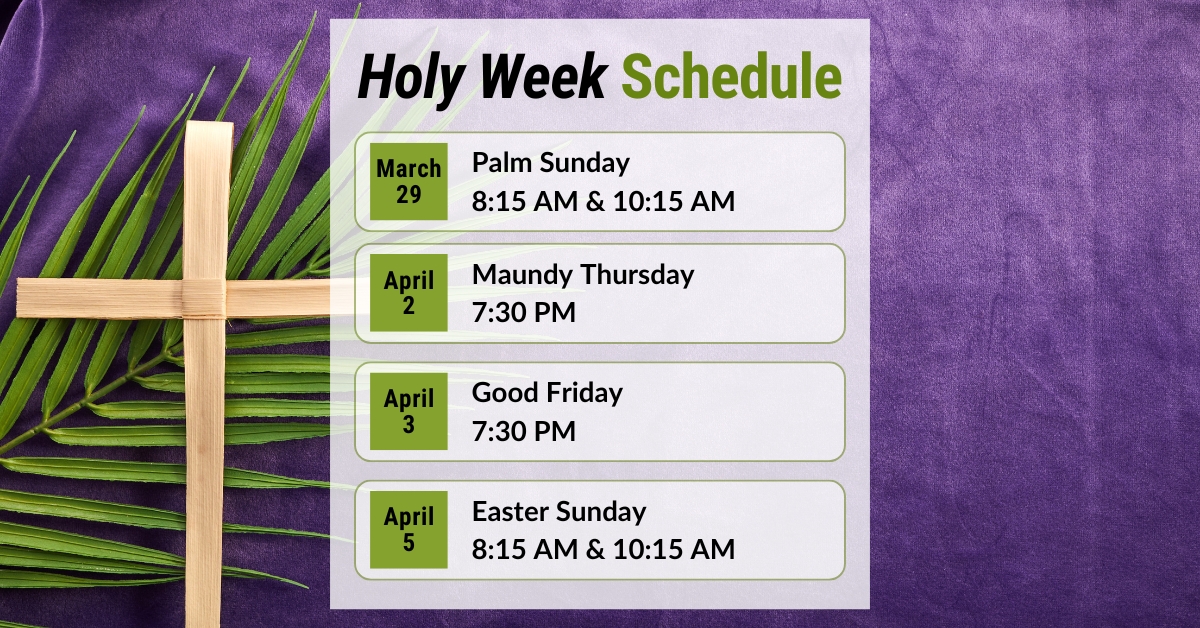 Holy Week Schedule

March 29
Palm Sunday
8:15 AM & 10:15 AM

April 2
Maundy Thursday
7:30 PM

April 3
Good Friday
7:30 PM

April 5
Easter Sunday
8:15 AM & 10:15 AM